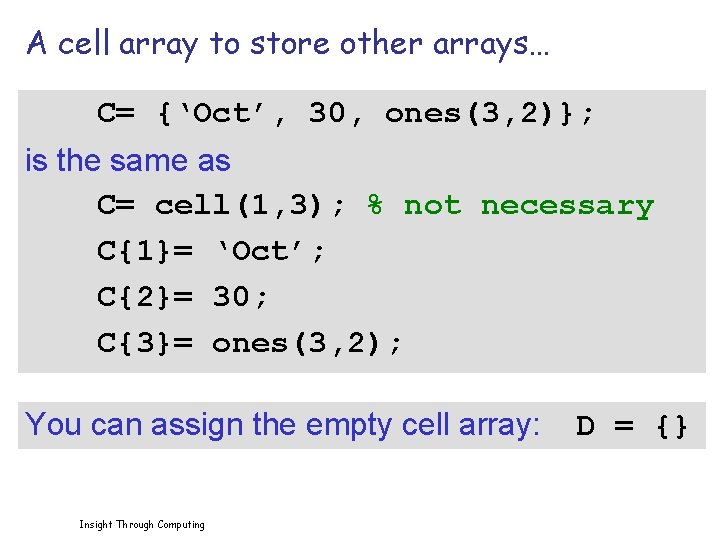 A cell array to store other arrays…

C= {‘Oct’, 30, ones(3,2)};

is the same as

C= cell(1,3); % not necessary

C{1}= ‘Oct’;

C{2}= 30;

C{3}= ones(3,2);

You can assign the empty cell array: D = {}

Insight Through Computing